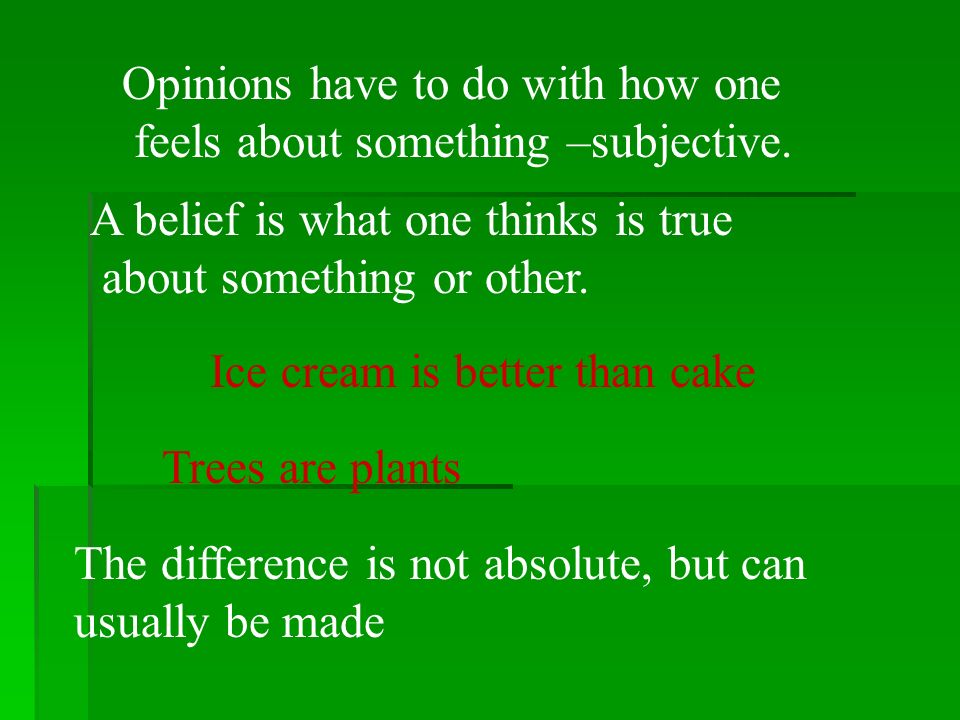 Opinions have to do with how one feels about something –subjective.

A belief is what one thinks is true about something or other.

Ice cream is better than cake

Trees are plants

The difference is not absolute, but can usually be made